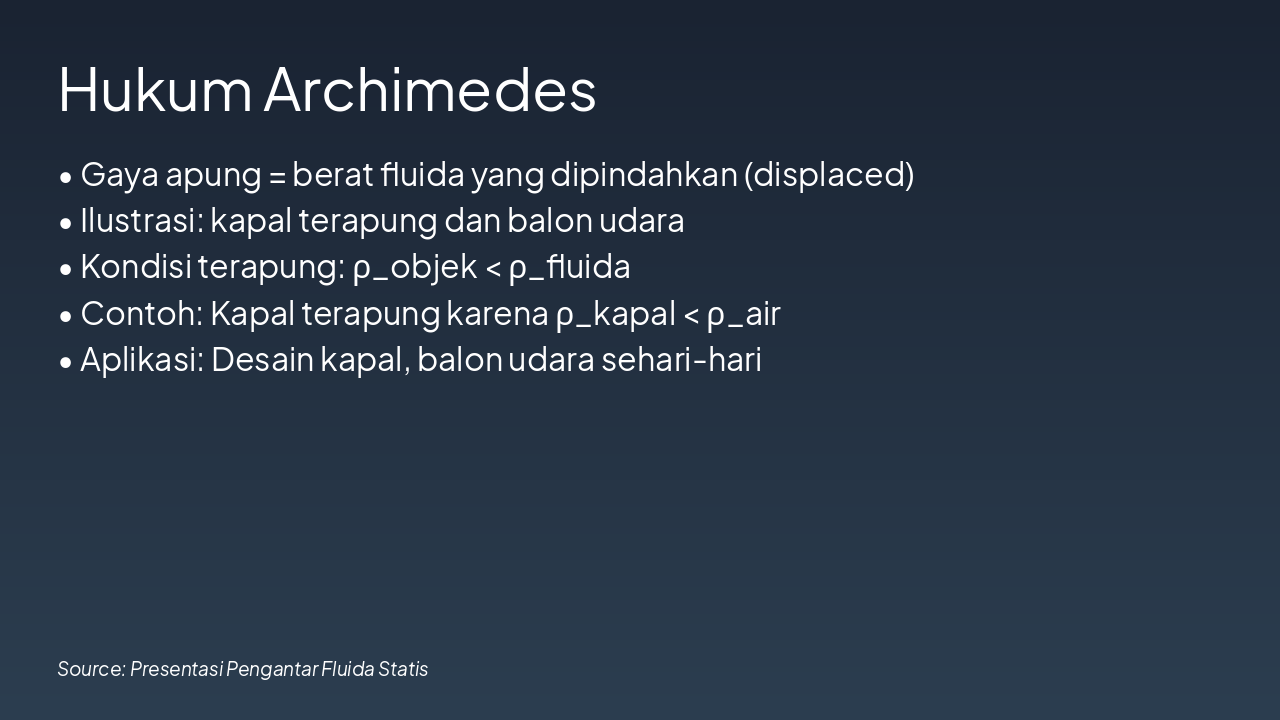 Hukum Archimedes

• Gaya apung = berat fluida yang dipindahkan (displaced)
• Ilustrasi: kapal terapung dan balon udara
• Kondisi terapung: ρ_objek < ρ_fluida
• Contoh: Kapal terapung karena ρ_kapal < ρ_air
• Aplikasi: Desain kapal, balon udara sehari-hari

Source: Presentasi Pengantar Fluida Statis